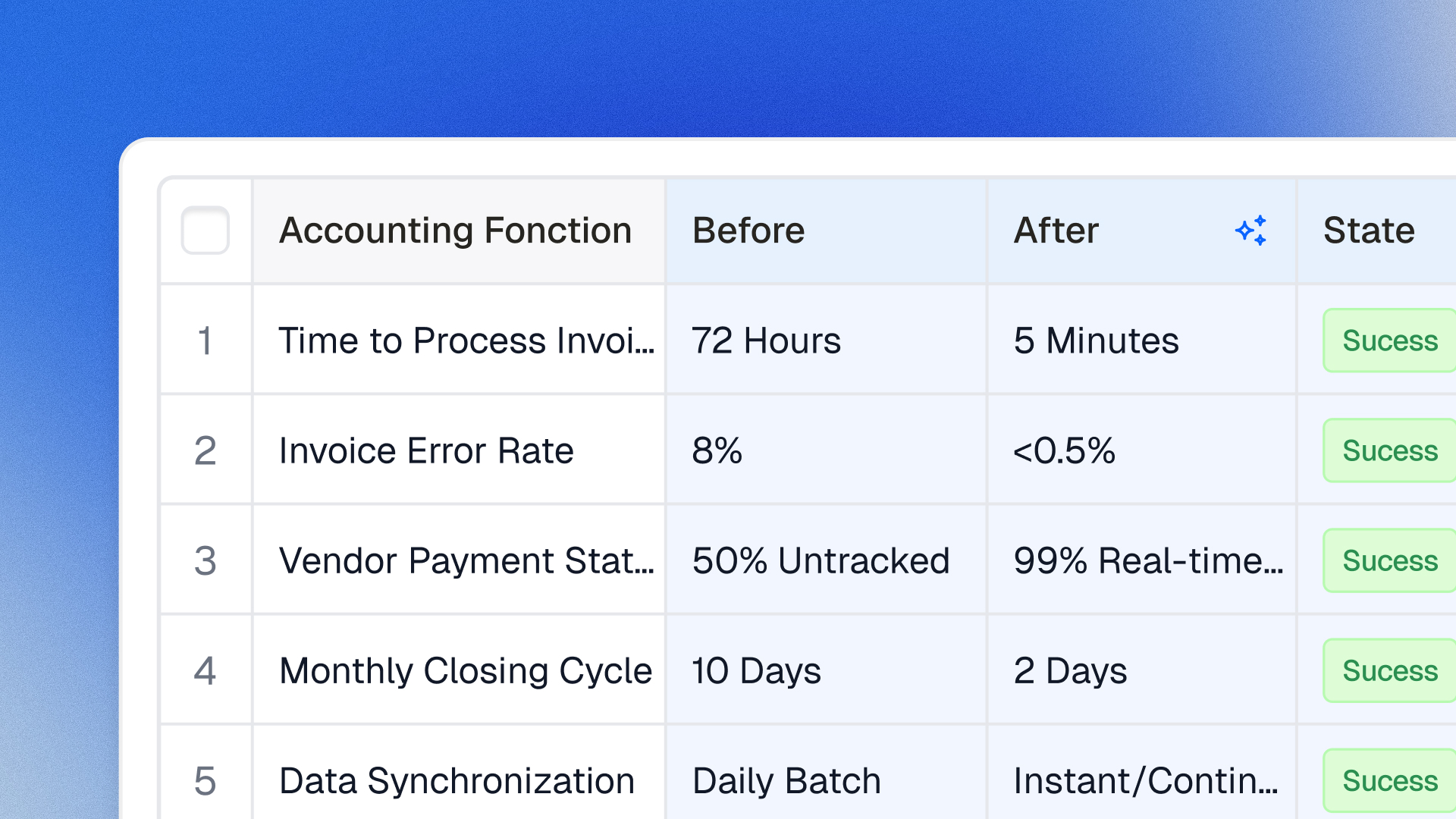 |  | Accounting Fonction | Before | After | State |
|---|---|---|---|---|
| 1 | Time to Process Invoi... | 72 Hours | 5 Minutes | Sucess |
| 2 | Invoice Error Rate | 8% | <0.5% | Sucess |
| 3 | Vendor Payment Stat... | 50% Untracked | 99% Real-time... | Sucess |
| 4 | Monthly Closing Cycle | 10 Days | 2 Days | Sucess |
| 5 | Data Synchronization | Daily Batch | Instant/Contin... | Sucess |